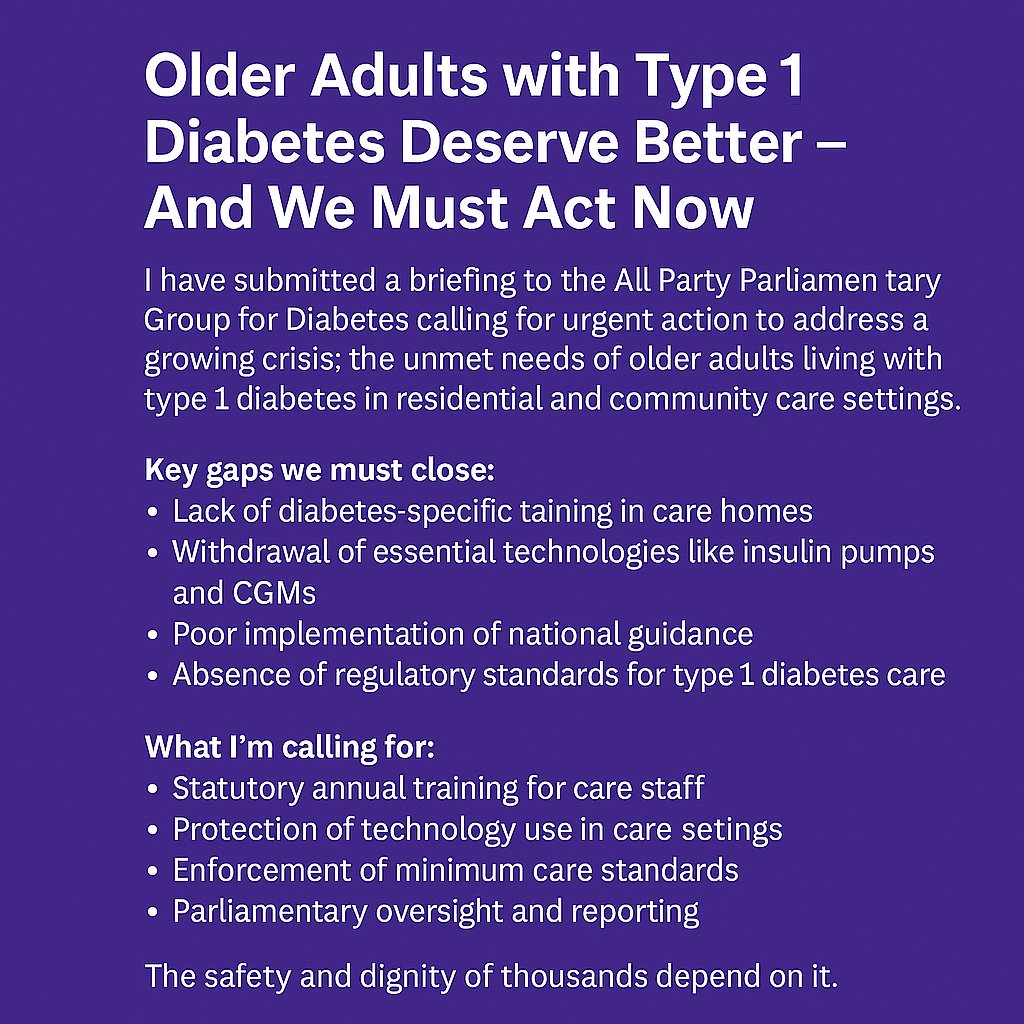 Older Adults with Type 1 Diabetes Deserve Better – And We Must Act Now

I have submitted a briefing to the All Party Parliamen tary Group for Diabetes calling for urgent action to address a growing crisis; the unmet needs of older adults living with type 1 diabetes in residential and community care settings.

Key gaps we must close:
• Lack of diabetes-specific taining in care homes
• Withdrawal of essential technologies like insulin pumps and CGMs
• Poor implementation of national guidance
• Absence of regulatory standards for type 1 diabetes care

What I'm calling for:
• Statutory annual training for care staff
• Protection of technology use in care setings
• Enforcement of minimum care standards
• Parliamentary oversight and reporting

The safety and dignity of thousands depend on it.